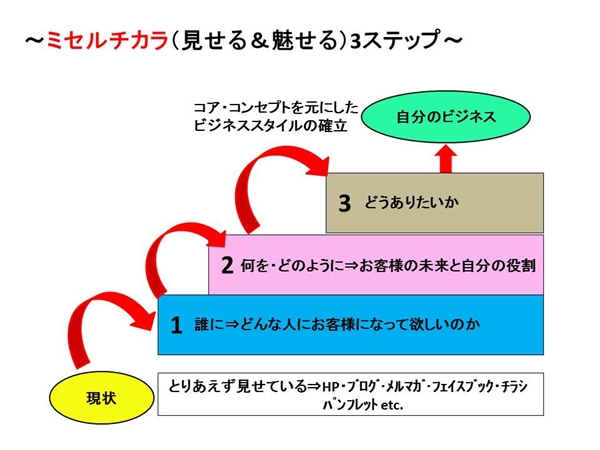 ~ミセルチカラ（見せる＆魅せる）3ステップ~

コア・コンセプトを元にしたビジネススタイルの確立

自分のビジネス

3 どうありたいか

2 何を・どのように⇒お客様の未来と自分の役割

1 誰に⇒どんな人にお客様になって欲しいのか

現状

とりあえず見せている⇒HP・ブログ・メルマガ・フェイスブック・チラシ パンフレット etc.